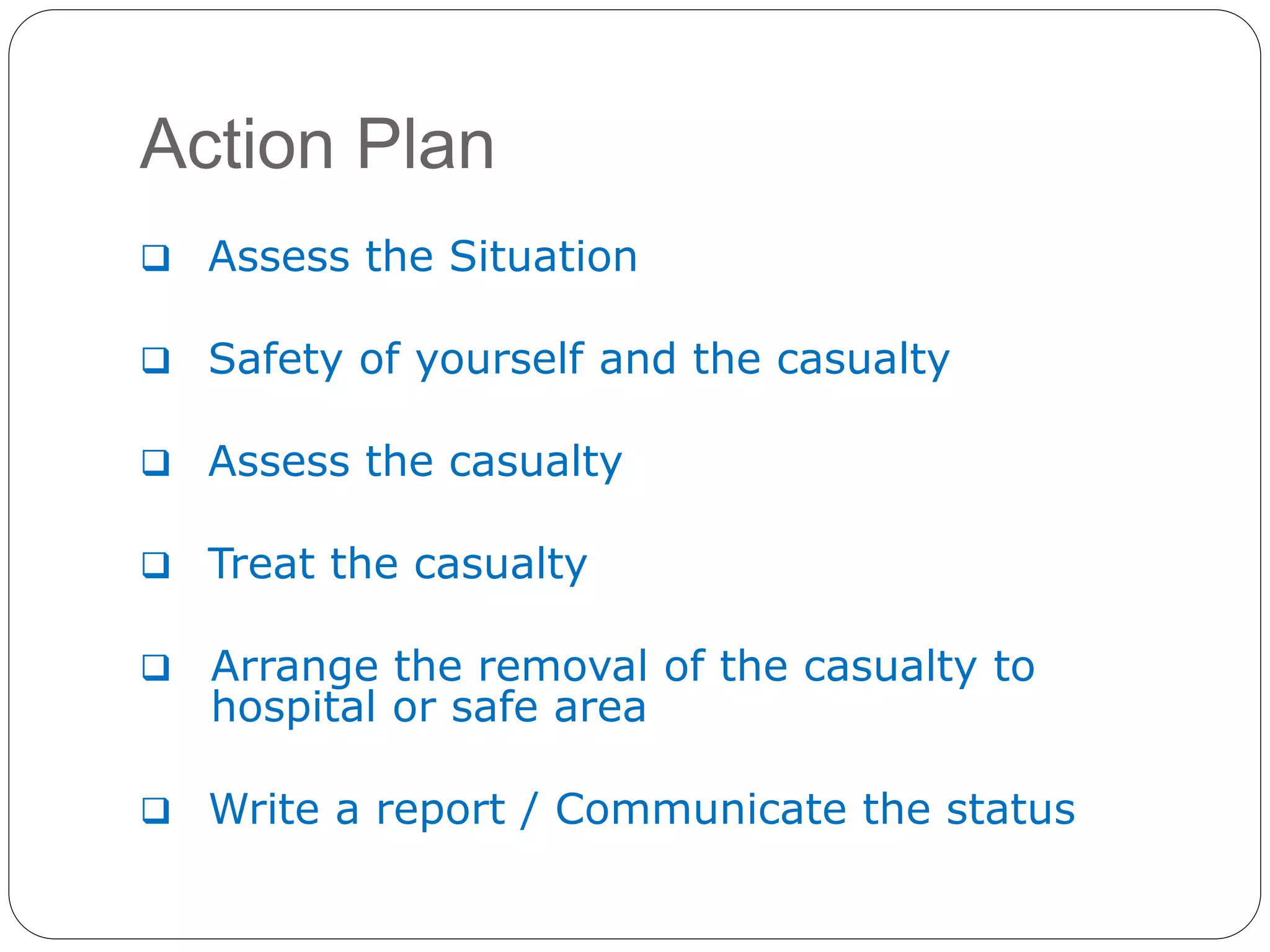 Action Plan

❑ Assess the Situation

❑ Safety of yourself and the casualty

❑ Assess the casualty

❑ Treat the casualty

❑ Arrange the removal of the casualty to hospital or safe area

❑ Write a report / Communicate the status